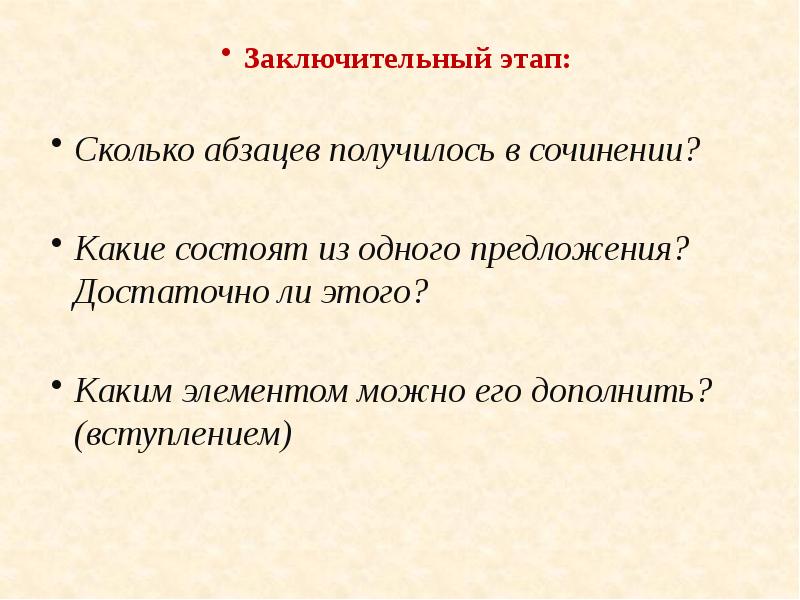 • Заключительный этап:

• Сколько абзацев получилось в сочинении?

• Какие состоят из одного предложения? Достаточно ли этого?

• Каким элементом можно его дополнить? (вступлением)